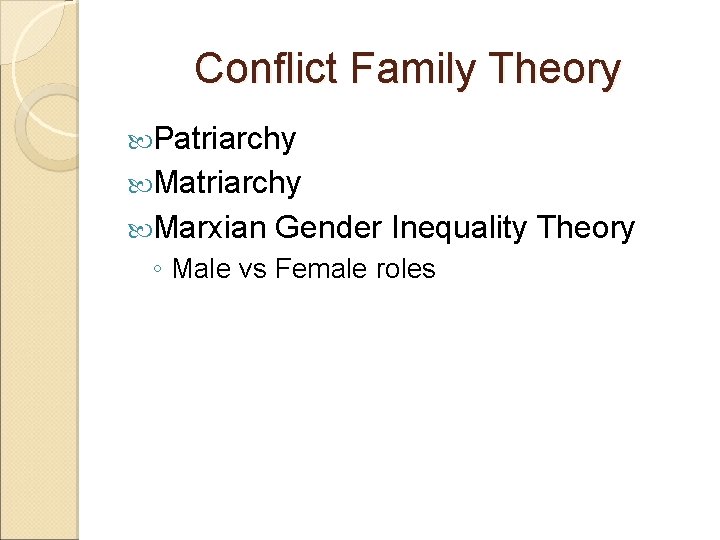 Conflict Family Theory

Patriarchy
Matriarchy
Marxian Gender Inequality Theory
◦ Male vs Female roles